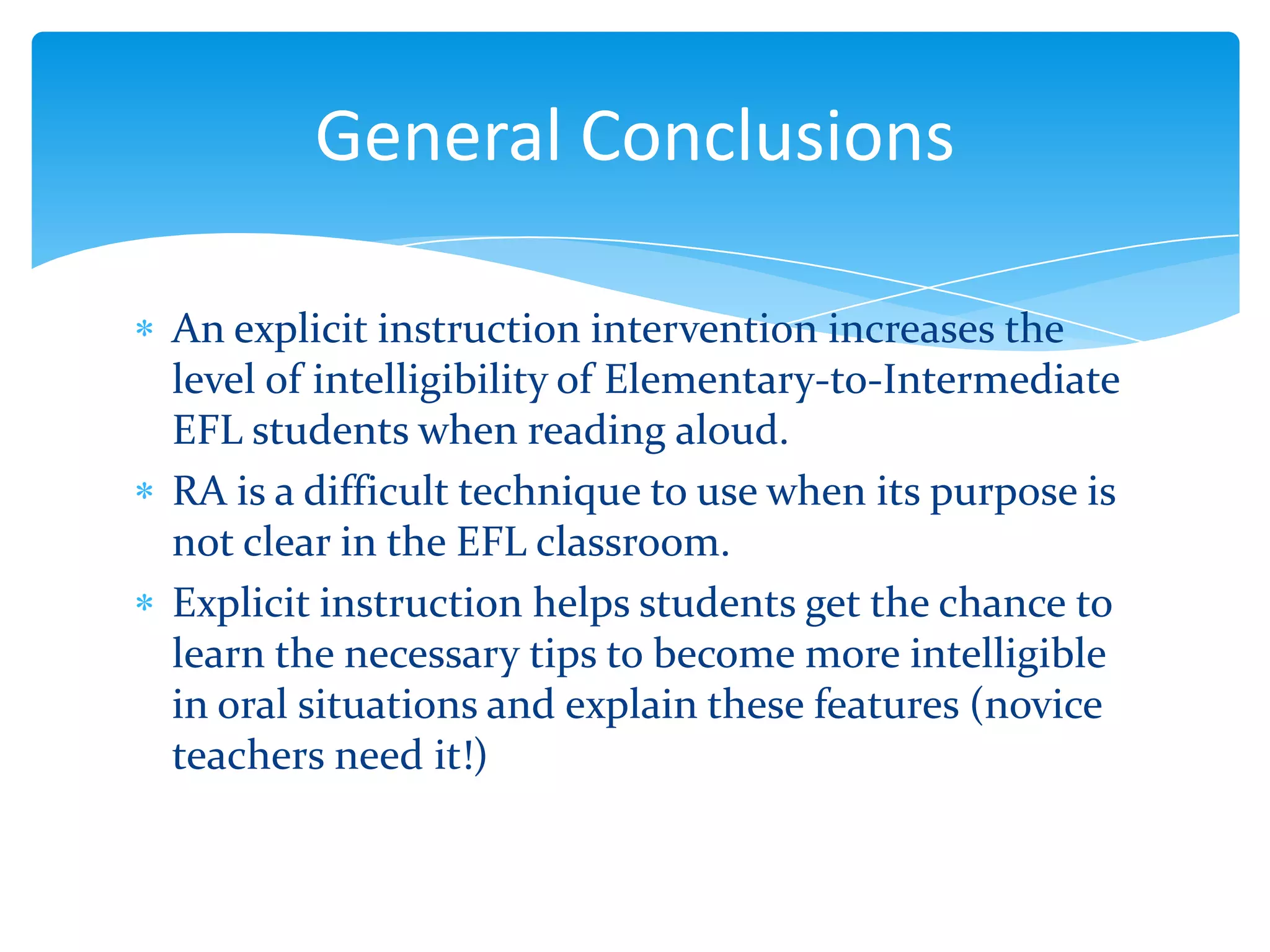 General Conclusions

* An explicit instruction intervention increases the level of intelligibility of Elementary-to-Intermediate EFL students when reading aloud.

* RA is a difficult technique to use when its purpose is not clear in the EFL classroom.

* Explicit instruction helps students get the chance to learn the necessary tips to become more intelligible in oral situations and explain these features (novice teachers need it!)